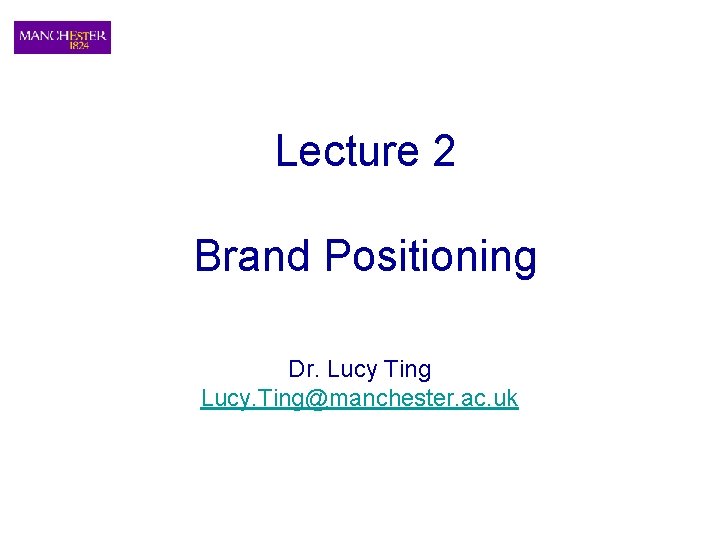 MANCHESTER
1824

Lecture 2

Brand Positioning

Dr. Lucy Ting
Lucy.Ting@manchester.ac.uk